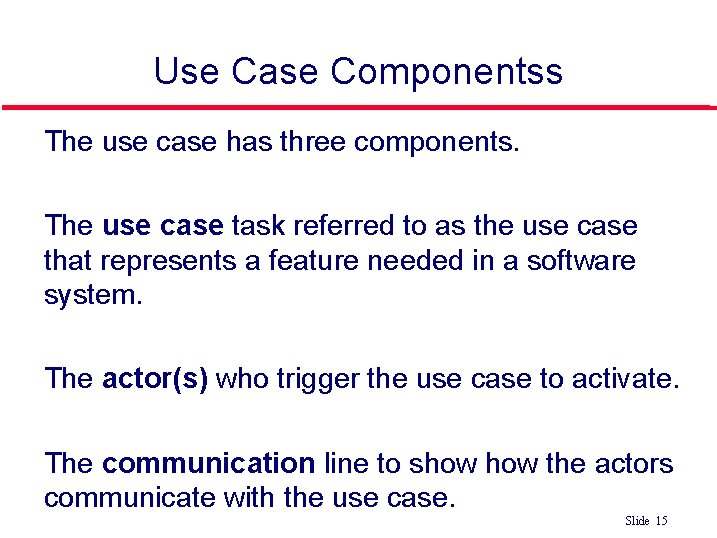 Use Case Componentss

The use case has three components.

The use case task referred to as the use case that represents a feature needed in a software system.

The actor(s) who trigger the use case to activate.

The communication line to show how the actors communicate with the use case.

Slide 15